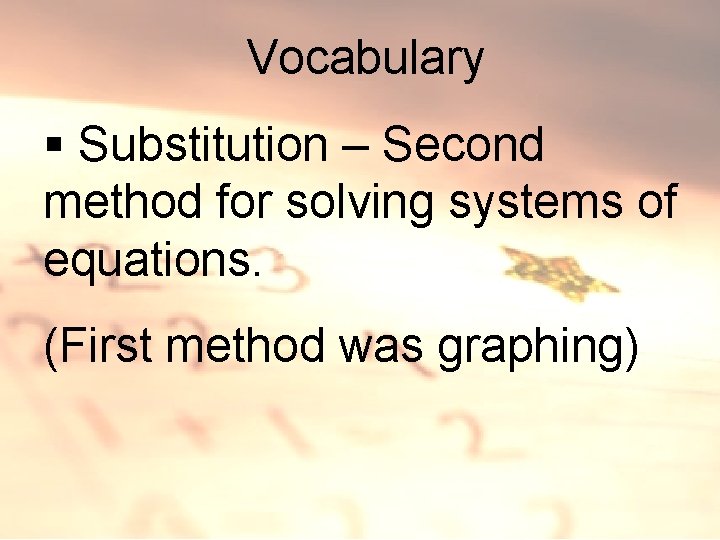 Vocabulary

▪ Substitution – Second method for solving systems of equations.

(First method was graphing)